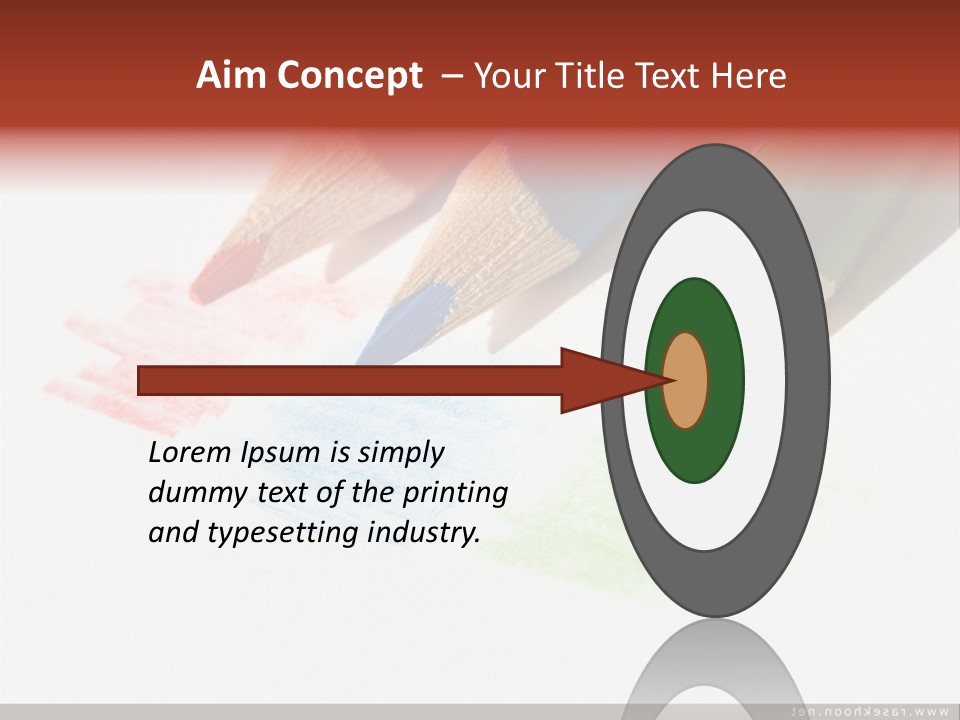 Aim Concept – Your Title Text Here

Lorem Ipsum is simply dummy text of the printing and typesetting industry.

www.rasekhoon.net